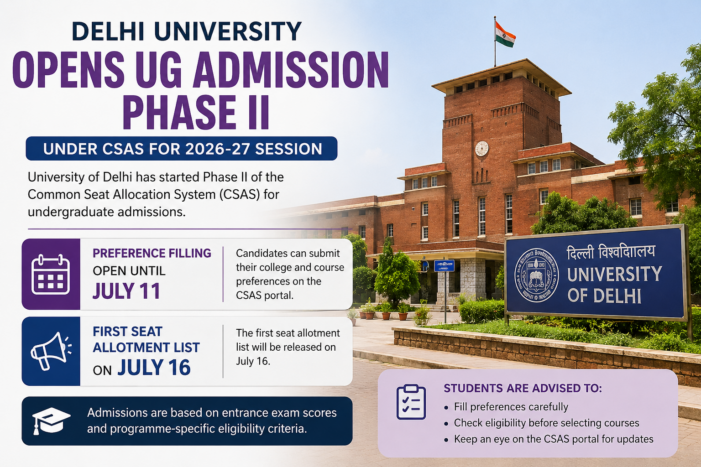 DELHI UNIVERSITY
OPENS UG ADMISSION PHASE II

UNDER CSAS FOR 2026-27 SESSION

University of Delhi has started Phase II of the Common Seat Allocation System (CSAS) for undergraduate admissions.

PREFERENCE FILLING OPEN UNTIL JULY 11

Candidates can submit their college and course preferences on the CSAS portal.

FIRST SEAT ALLOTMENT LIST ON JULY 16

The first seat allotment list will be released on July 16.

Admissions are based on entrance exam scores and programme-specific eligibility criteria.

दिल्ली विश्वविद्यालय
UNIVERSITY OF DELHI

STUDENTS ARE ADVISED TO:
• Fill preferences carefully
• Check eligibility before selecting courses
• Keep an eye on the CSAS portal for updates